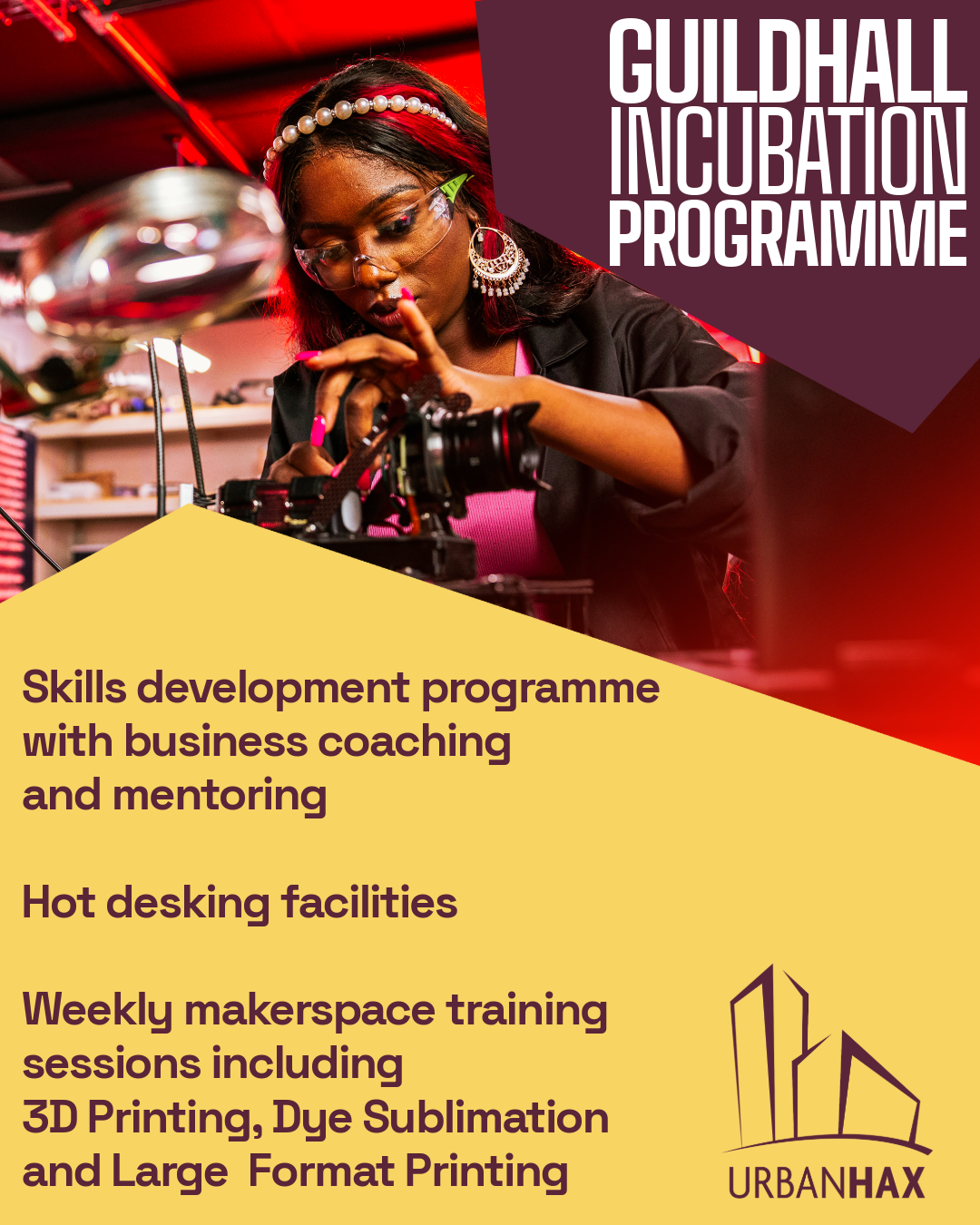 GUILDHALL INCUBATION PROGRAMME

Skills development programme with business coaching and mentoring

Hot desking facilities

Weekly makerspace training sessions including 3D Printing, Dye Sublimation and Large Format Printing

URBANHAX